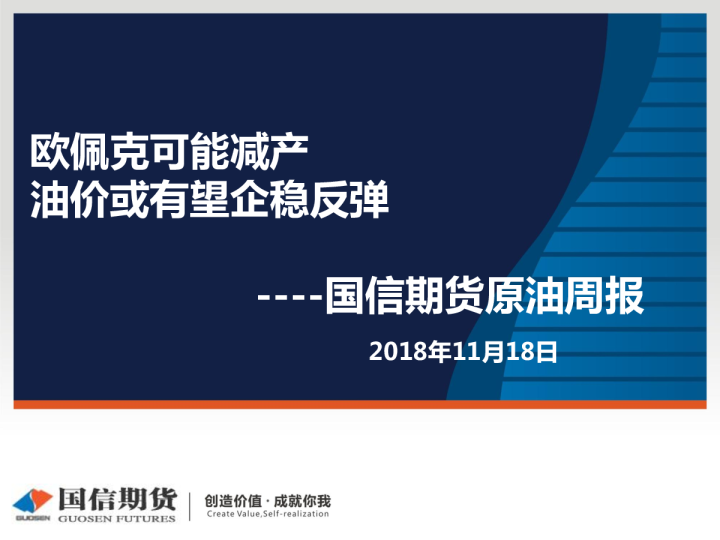 欧佩克可能减产
油价或有望企稳反弹

----国信期货原油周报

2018年11月18日

GUOSEN 国信期货 GUOSEN FUTURES

创造价值 · 成就你我
Create Value,Self-realization